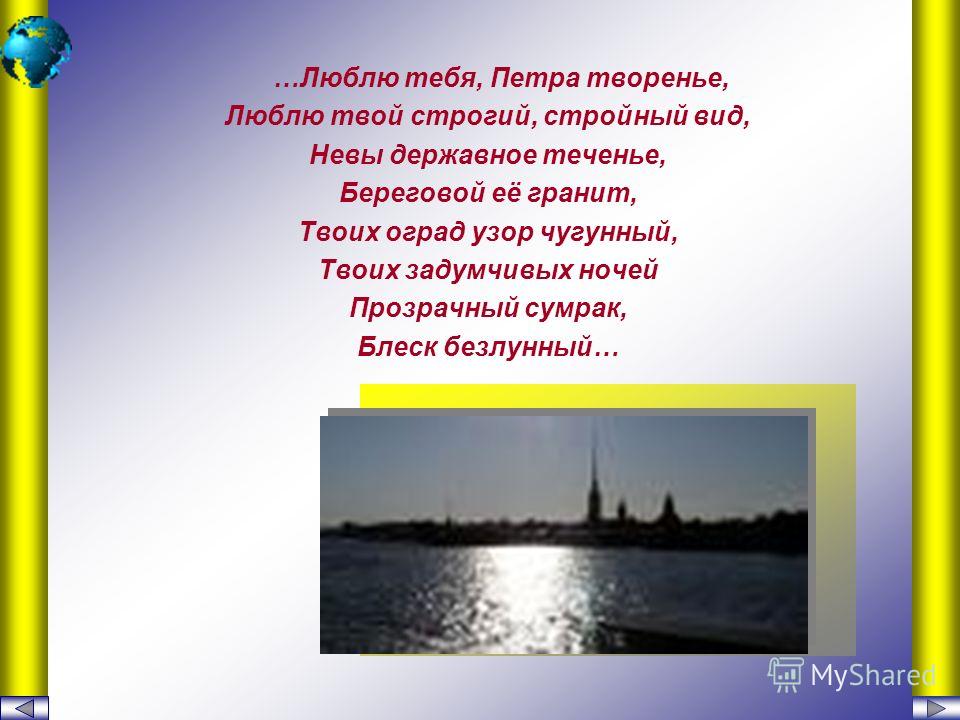 …Люблю тебя, Петра творенье,
Люблю твой строгий, стройный вид,
Невы державное теченье,
Береговой её гранит,
Твоих оград узор чугунный,
Твоих задумчивых ночей
Прозрачный сумрак,
Блеск безлунный…

MyShared